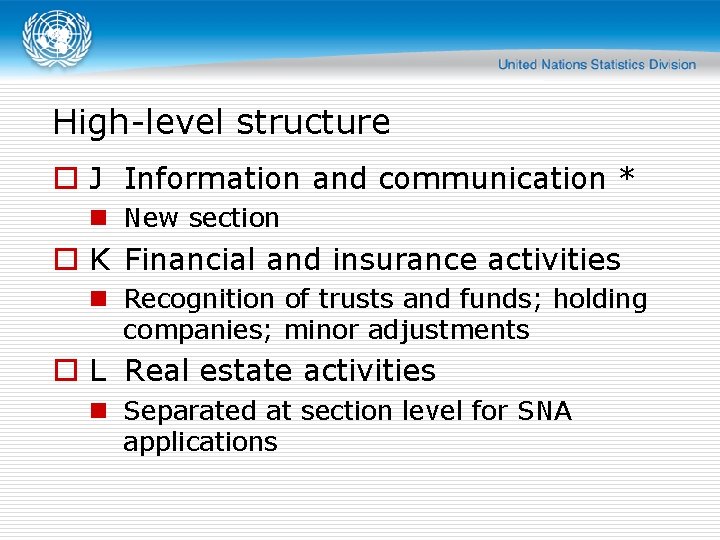 United Nations Statistics Division

High-level structure

J Information and communication *

New section

K Financial and insurance activities

Recognition of trusts and funds; holding companies; minor adjustments

L Real estate activities

Separated at section level for SNA applications